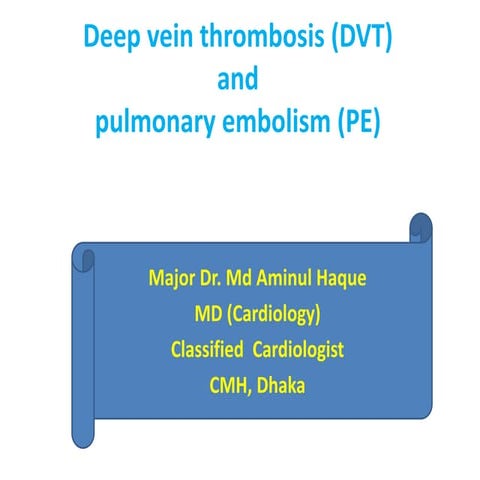 Deep vein thrombosis (DVT)
and
pulmonary embolism (PE)

Major Dr. Md Aminul Haque
MD (Cardiology)
Classified Cardiologist
CMH, Dhaka